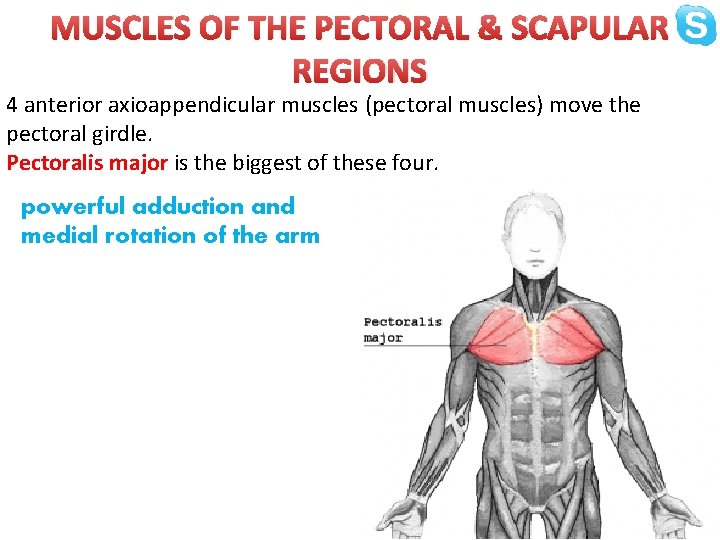 MUSCLES OF THE PECTORAL & SCAPULAR REGIONS

4 anterior axioappendicular muscles (pectoral muscles) move the pectoral girdle.
Pectoralis major is the biggest of these four.

powerful adduction and medial rotation of the arm

Pectoralis major